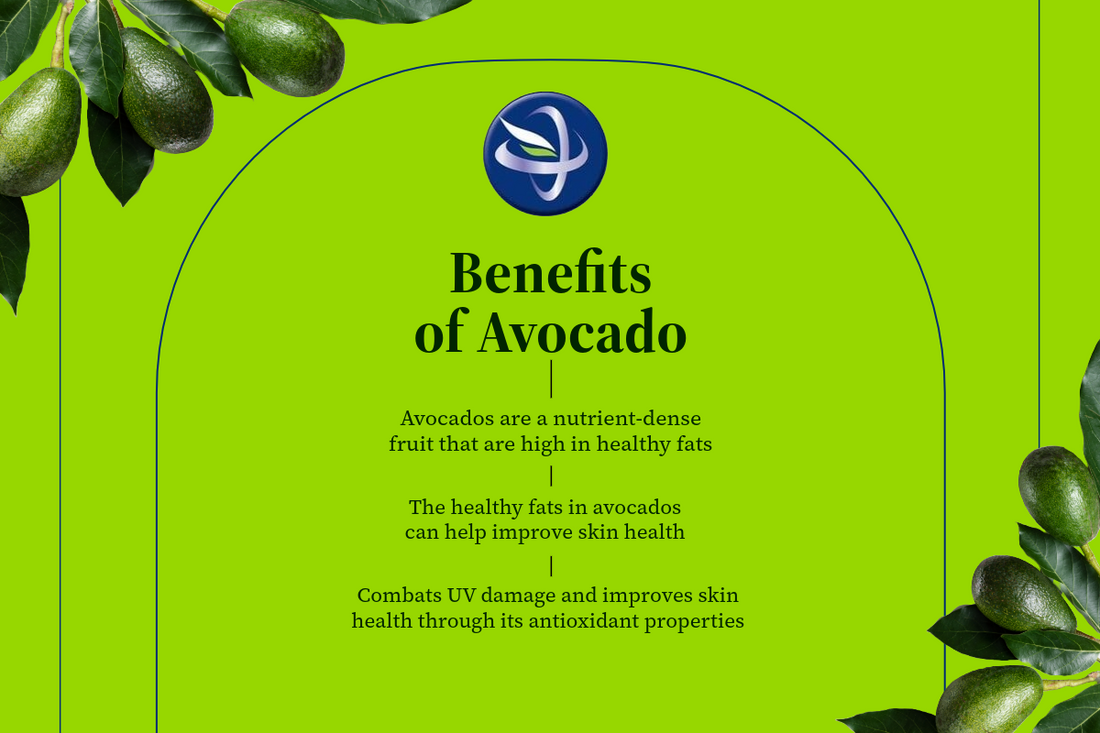 Benefits of Avocado

Avocados are a nutrient-dense fruit that are high in healthy fats

The healthy fats in avocados can help improve skin health

Combats UV damage and improves skin health through its antioxidant properties